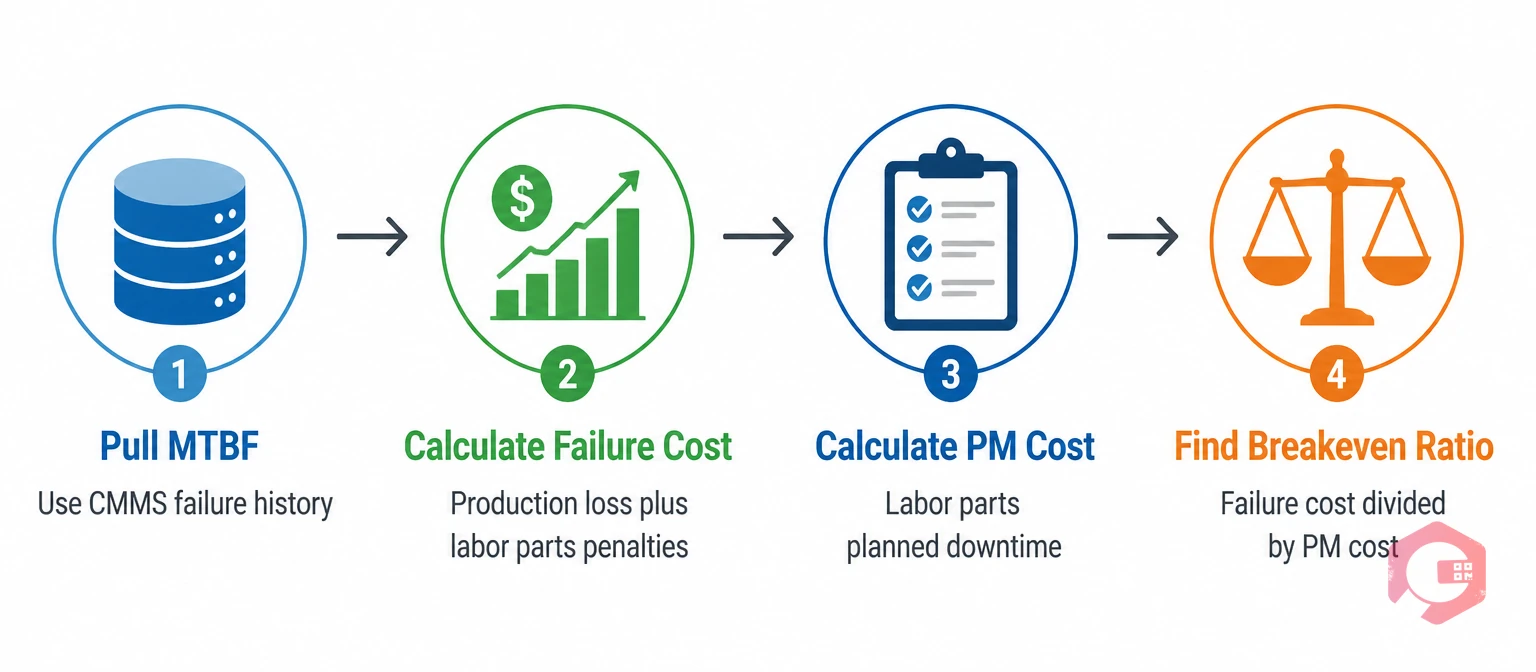 $
1
Pull MTBF
Use CMMS failure history

2
Calculate Failure Cost
Production loss plus labor parts penalties

3
Calculate PM Cost
Labor parts planned downtime

4
Find Breakeven Ratio
Failure cost divided by PM cost